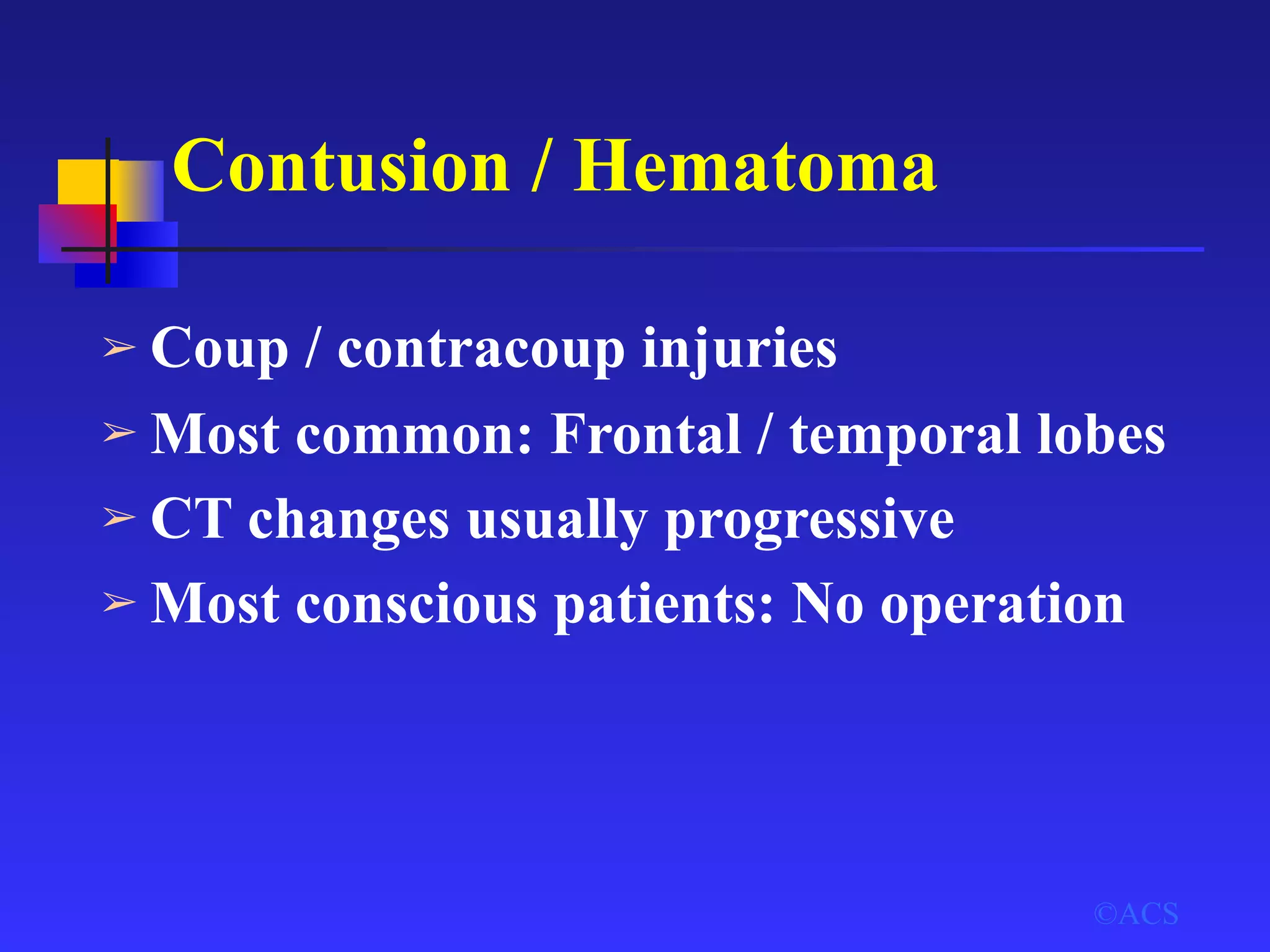 Contusion / Hematoma

➢ Coup / contracoup injuries
➢ Most common: Frontal / temporal lobes
➢ CT changes usually progressive
➢ Most conscious patients: No operation

©ACS